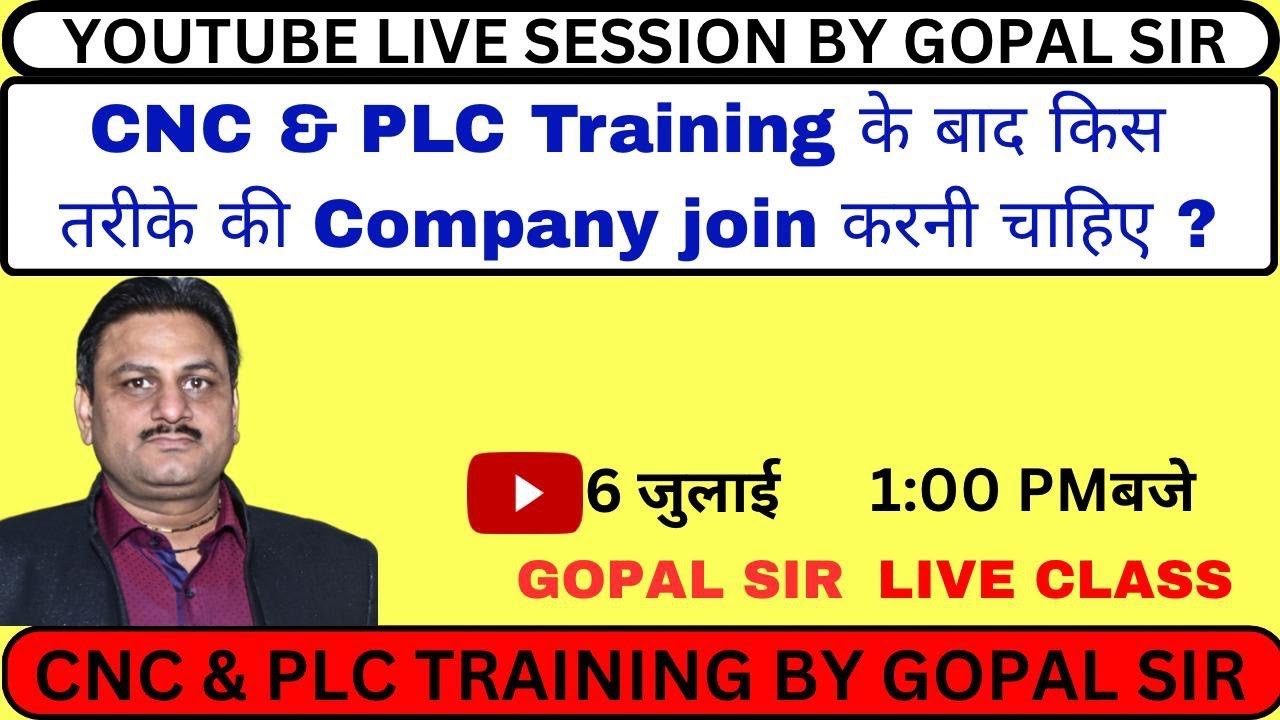 YOUTUBE LIVE SESSION BY GOPAL SIR

CNC & PLC Training के बाद किस तरीके की Company join करनी चाहिए ?

6 जुलाई 1:00 PMबजे

GOPAL SIR LIVE CLASS

CNC & PLC TRAINING BY GOPAL SIR